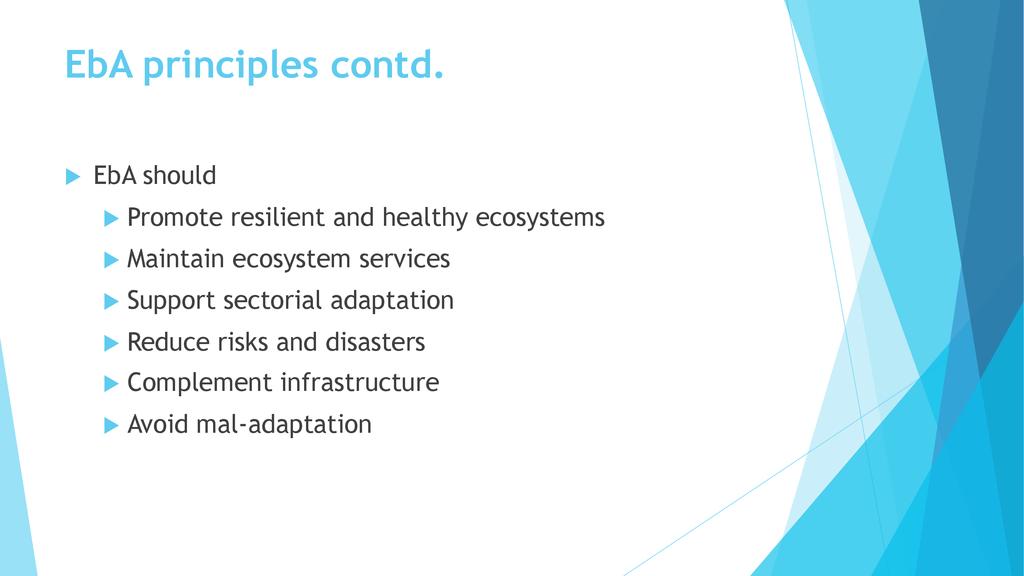 EbA principles contd.

EbA should

Promote resilient and healthy ecosystems

Maintain ecosystem services

Support sectorial adaptation

Reduce risks and disasters

Complement infrastructure

Avoid mal-adaptation